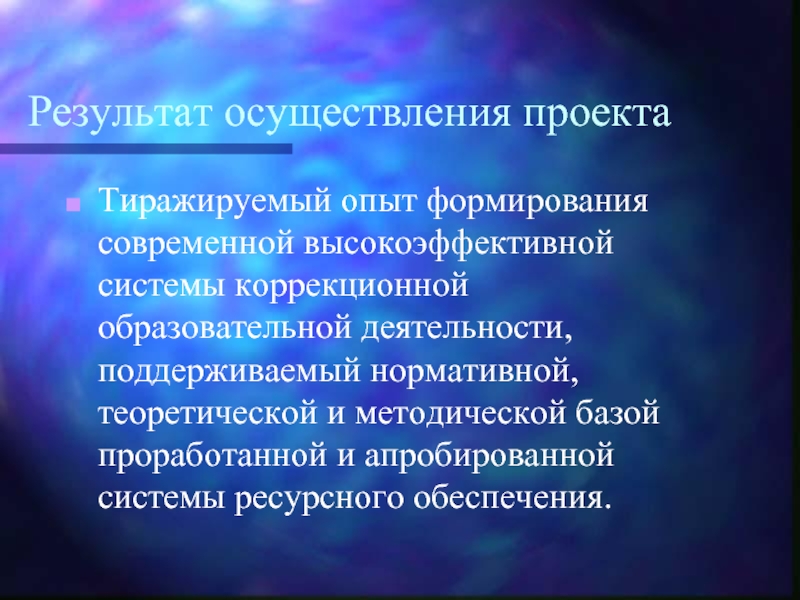 Результат осуществления проекта

Тиражируемый опыт формирования современной высокоэффективной системы коррекционной образовательной деятельности, поддерживаемый нормативной, теоретической и методической базой проработанной и апробированной системы ресурсного обеспечения.